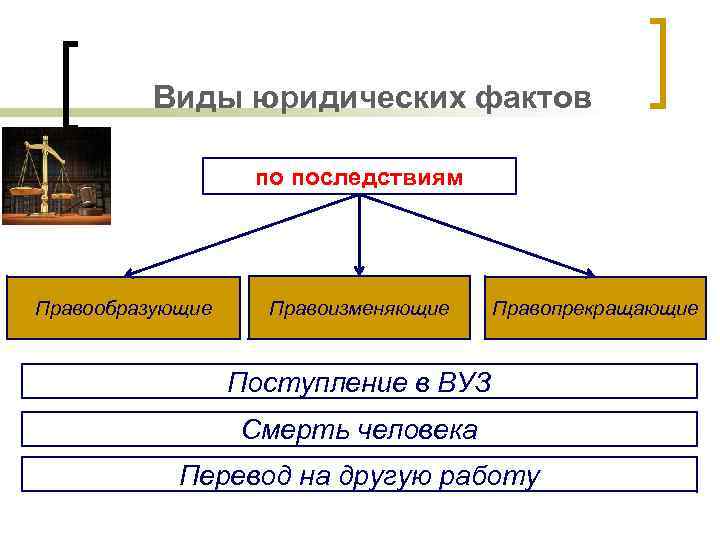 Виды юридических фактов

по последствиям

Правообразующие

Правоизменяющие

Правопрекращающие

Поступление в ВУЗ

Смерть человека

Перевод на другую работу